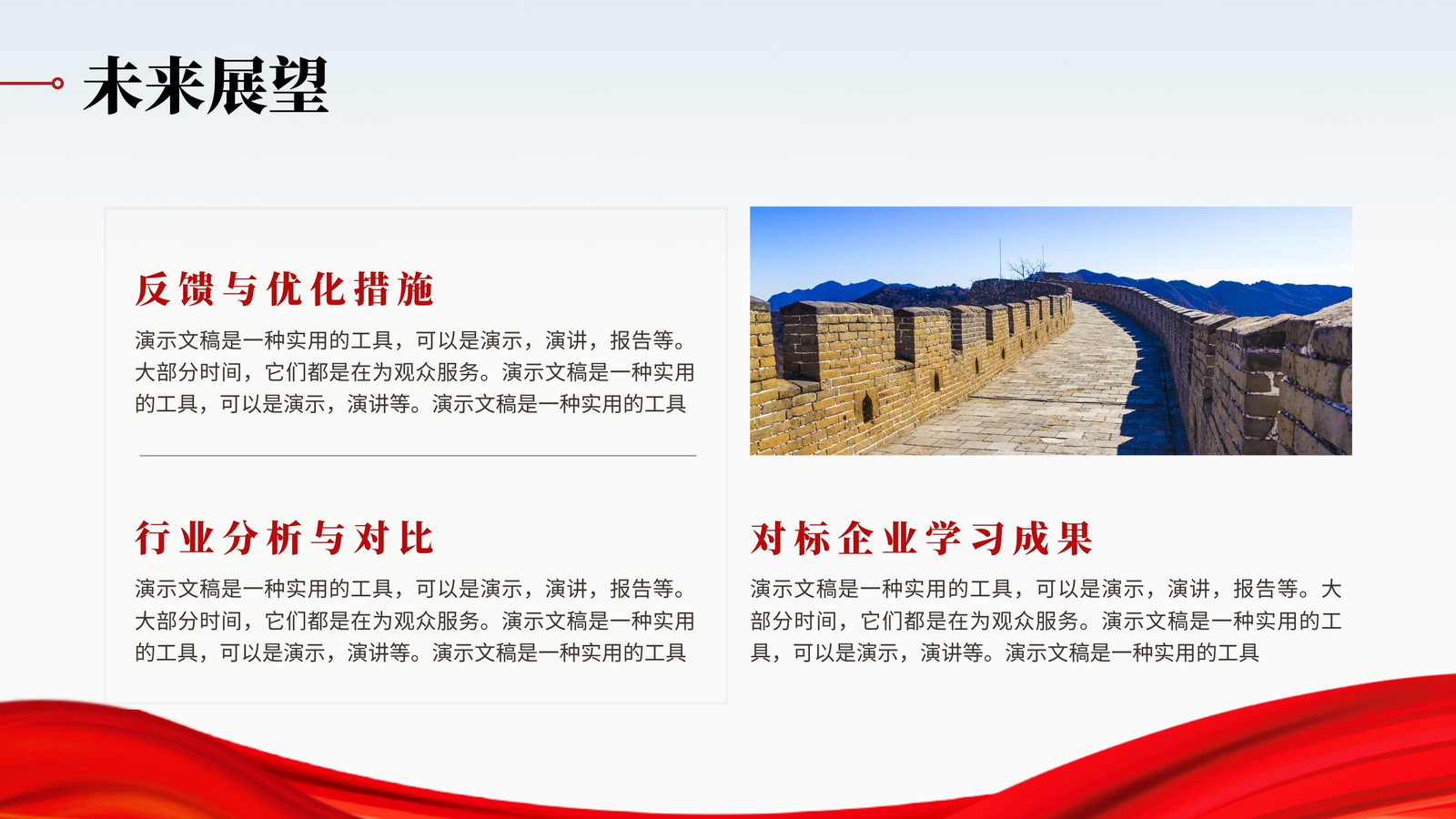 未来展望

反馈与优化措施

演示文稿是一种实用的工具，可以是演示，演讲，报告等。大部分时间，它们都是在为观众服务。演示文稿是一种实用的工具，可以是演示，演讲等。演示文稿是一种实用的工具

行业分析与对比

演示文稿是一种实用的工具，可以是演示，演讲，报告等。大部分时间，它们都是在为观众服务。演示文稿是一种实用的工具，可以是演示，演讲等。演示文稿是一种实用的工具

对标企业学习成果

演示文稿是一种实用的工具，可以是演示，演讲，报告等。大部分时间，它们都是在为观众服务。演示文稿是一种实用的工具，可以是演示，演讲等。演示文稿是一种实用的工具